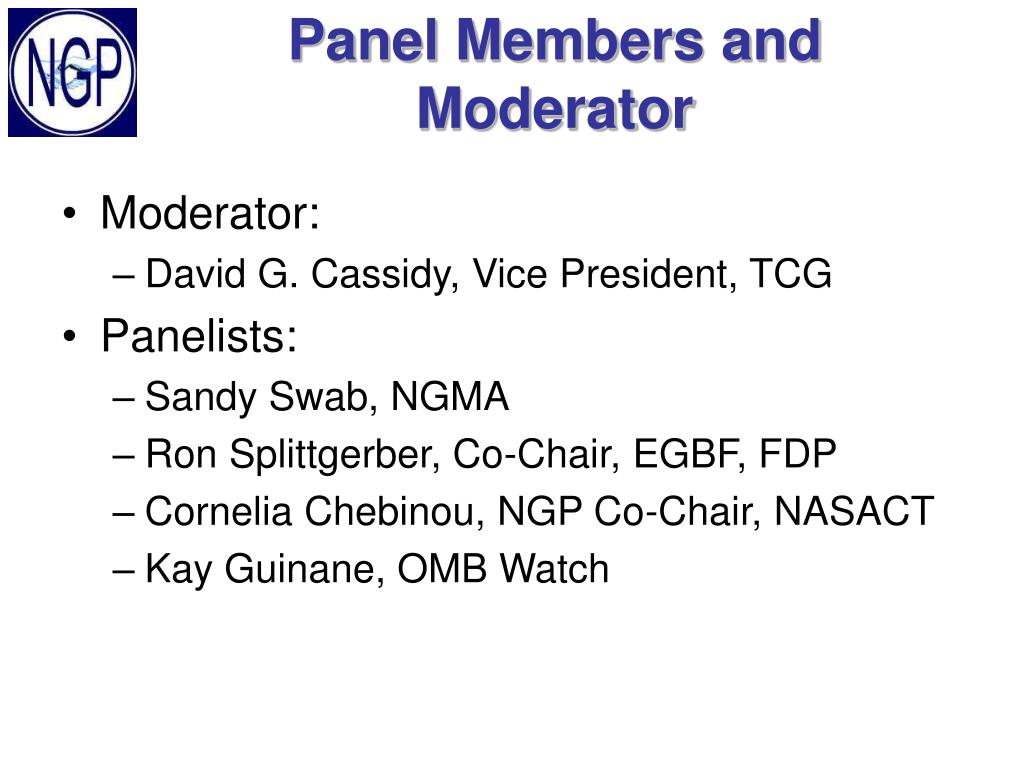 NGP

Panel Members and Moderator

• Moderator:
– David G. Cassidy, Vice President, TCG
• Panelists:
– Sandy Swab, NGMA
– Ron Splittgerber, Co-Chair, EGBF, FDP
– Cornelia Chebinou, NGP Co-Chair, NASACT
– Kay Guinane, OMB Watch